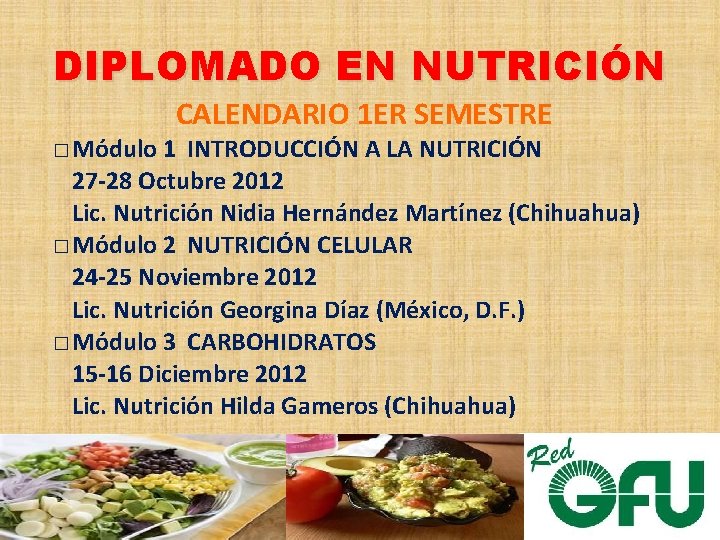 DIPLOMADO EN NUTRICIÓN

CALENDARIO 1ER SEMESTRE

□ Módulo 1 INTRODUCCIÓN A LA NUTRICIÓN
27-28 Octubre 2012
Lic. Nutrición Nidia Hernández Martínez (Chihuahua)

□ Módulo 2 NUTRICIÓN CELULAR
24-25 Noviembre 2012
Lic. Nutrición Georgina Díaz (México, D.F.)

□ Módulo 3 CARBOHIDRATOS
15-16 Diciembre 2012
Lic. Nutrición Hilda Gameros (Chihuahua)

Red GFU